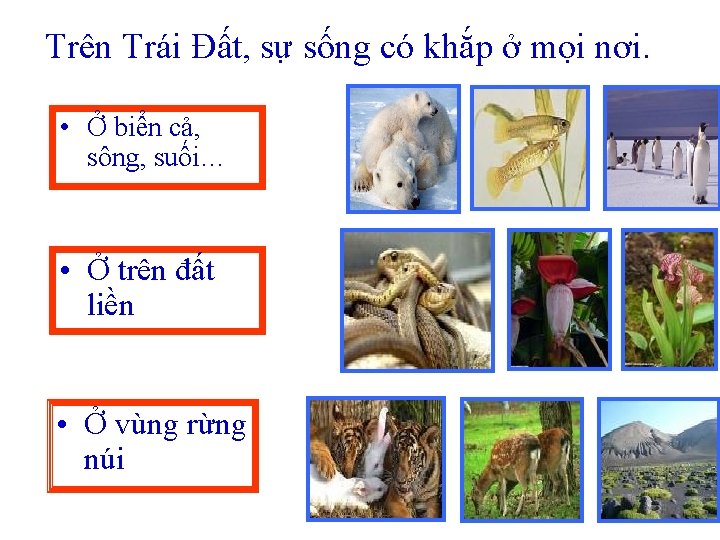 Trên Trái Đất, sự sống có khắp ở mọi nơi.

• Ở biển cả, sông, suối…

• Ở trên đất liền

• Ở vùng rừng núi